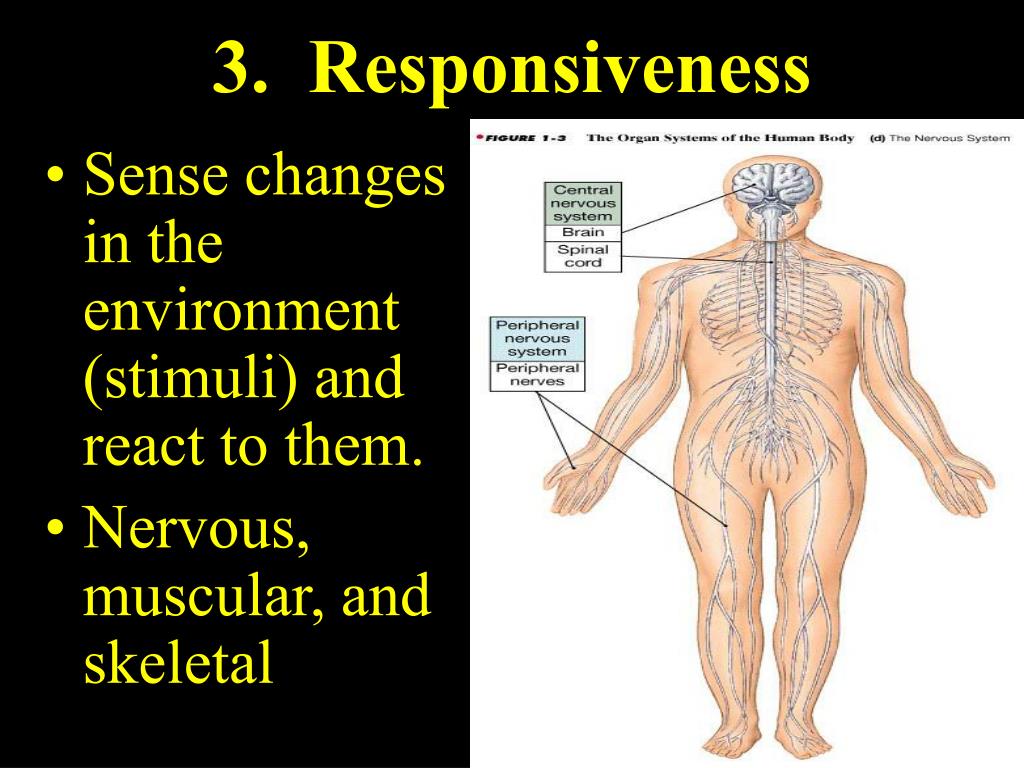 3. Responsiveness

• Sense changes in the environment (stimuli) and react to them.
• Nervous, muscular, and skeletal

FIGURE 1-3 The Organ Systems of the Human Body (d) The Nervous System

Central nervous system
Brain
Spinal cord

Peripheral nervous system
Peripheral nerves